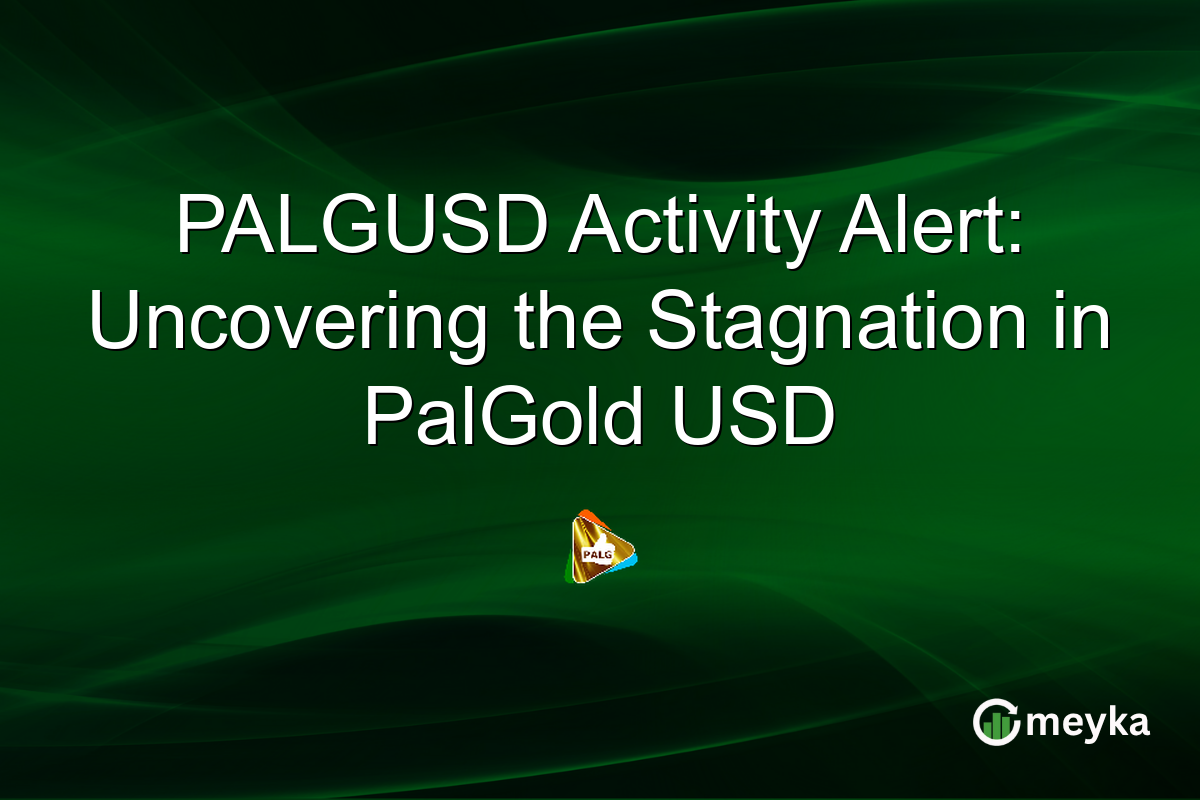 PALGUSD Activity Alert: Uncovering the Stagnation in PalGold USD

PALG

meyka